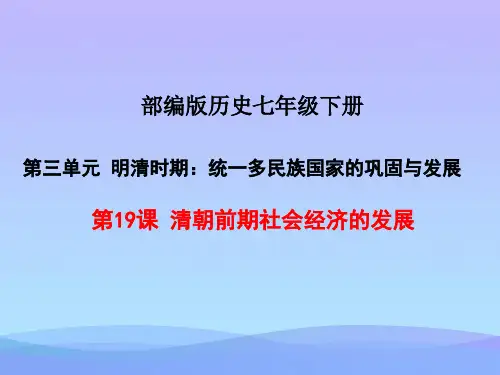 部编版历史七年级下册

第三单元 明清时期：统一多民族国家的巩固与发展

第19课 清朝前期社会经济的发展